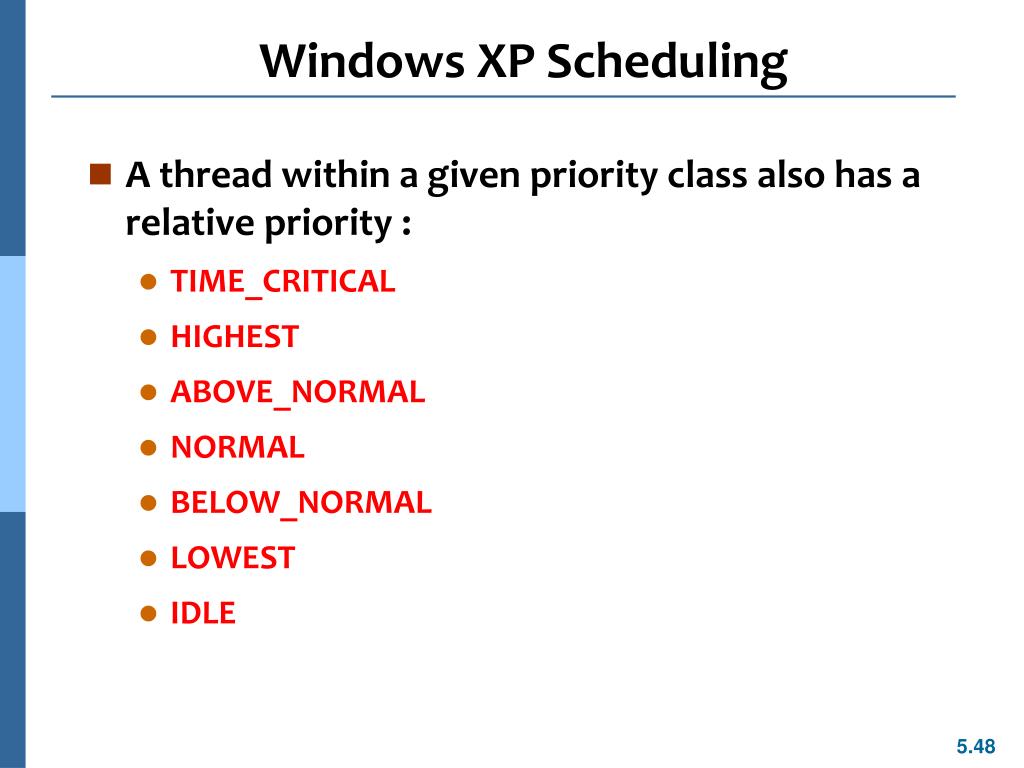 Windows XP Scheduling

A thread within a given priority class also has a relative priority :

TIME_CRITICAL
HIGHEST
ABOVE_NORMAL
NORMAL
BELOW_NORMAL
LOWEST
IDLE

5.48